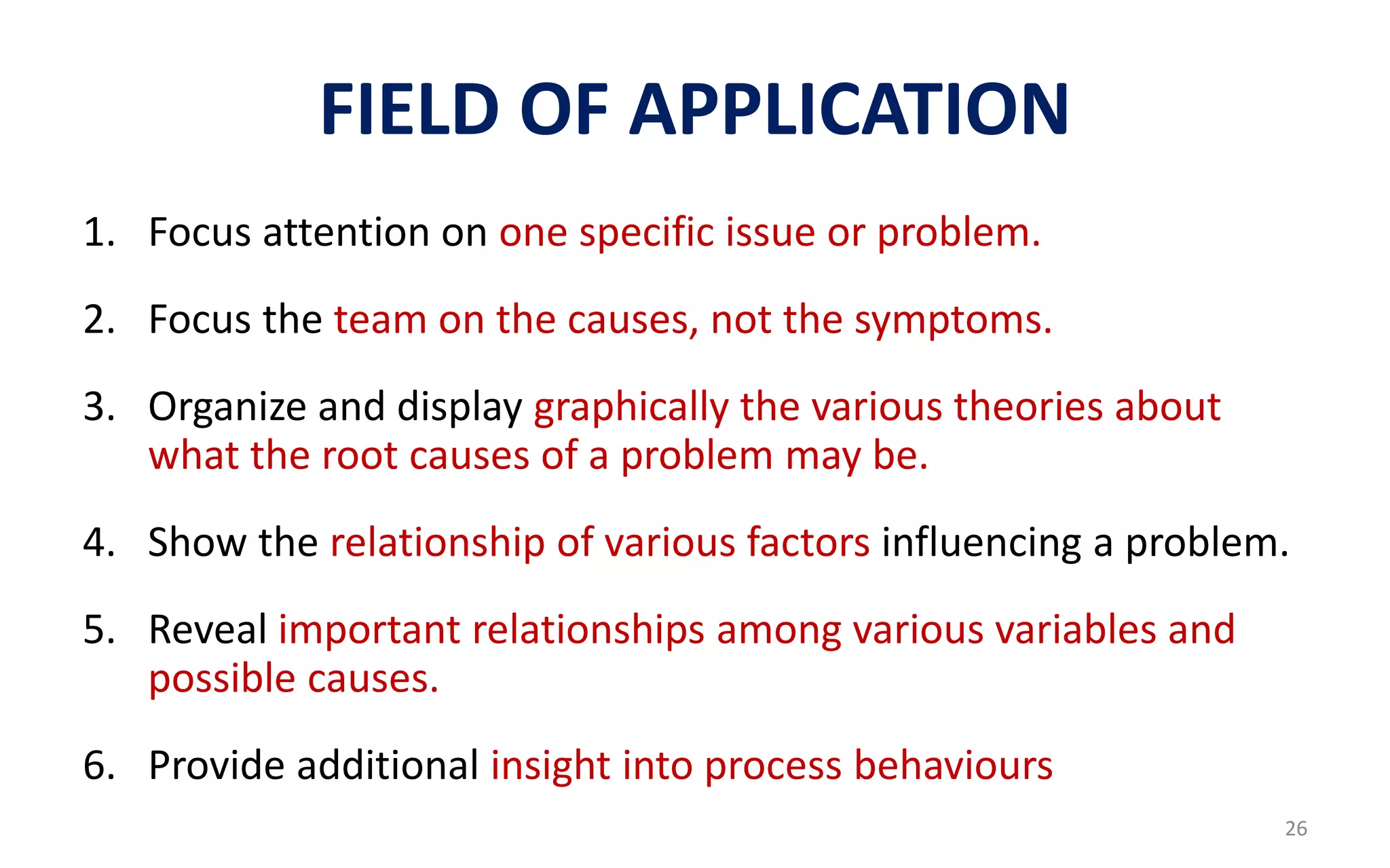 FIELD OF APPLICATION

1. Focus attention on one specific issue or problem.

2. Focus the team on the causes, not the symptoms.

3. Organize and display graphically the various theories about what the root causes of a problem may be.

4. Show the relationship of various factors influencing a problem.

5. Reveal important relationships among various variables and possible causes.

6. Provide additional insight into process behaviours

26